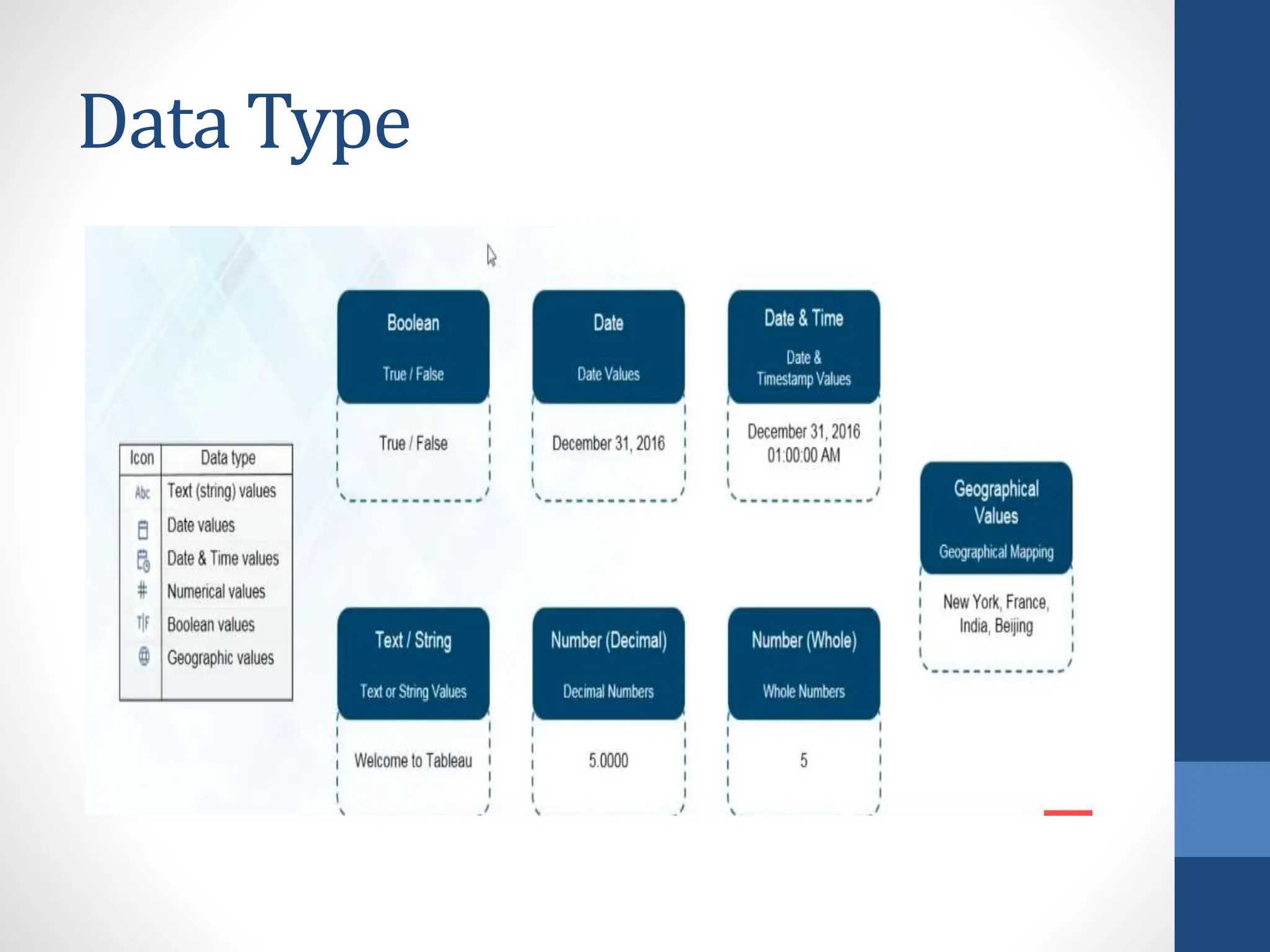 Data Type

| Icon | Data type |
|---|---|
| Abc | Text (string) values |
|  | Date values |
|  | Date & Time values |
| # | Numerical values |
| T\|F | Boolean values |
|  | Geographic values |

Boolean
True / False
True / False

Date
Date Values
December 31, 2016

Date & Time
Date & Timestamp Values
December 31, 2016 01:00:00 AM

Geographical Values
Geographical Mapping
New York, France, India, Beijing

Text / String
Text or String Values
Welcome to Tableau

Number (Decimal)
Decimal Numbers
5.0000

Number (Whole)
Whole Numbers
5